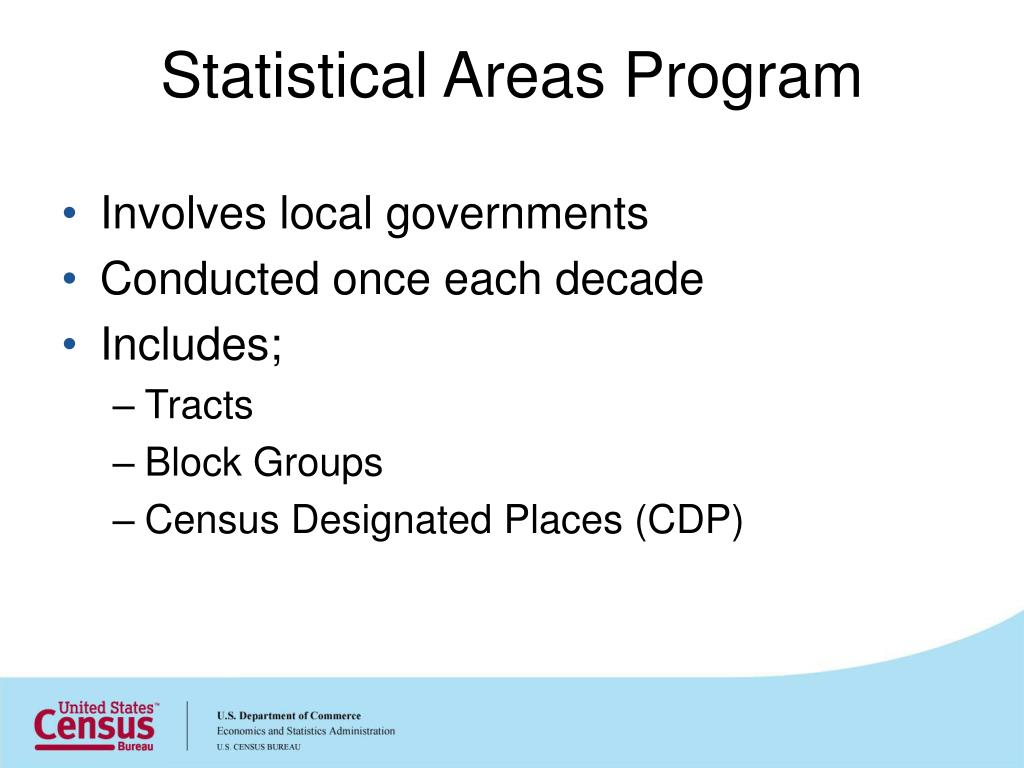 Statistical Areas Program

• Involves local governments
• Conducted once each decade
• Includes;
– Tracts
– Block Groups
– Census Designated Places (CDP)

United States™ Census Bureau

U.S. Department of Commerce
Economics and Statistics Administration
U.S. CENSUS BUREAU